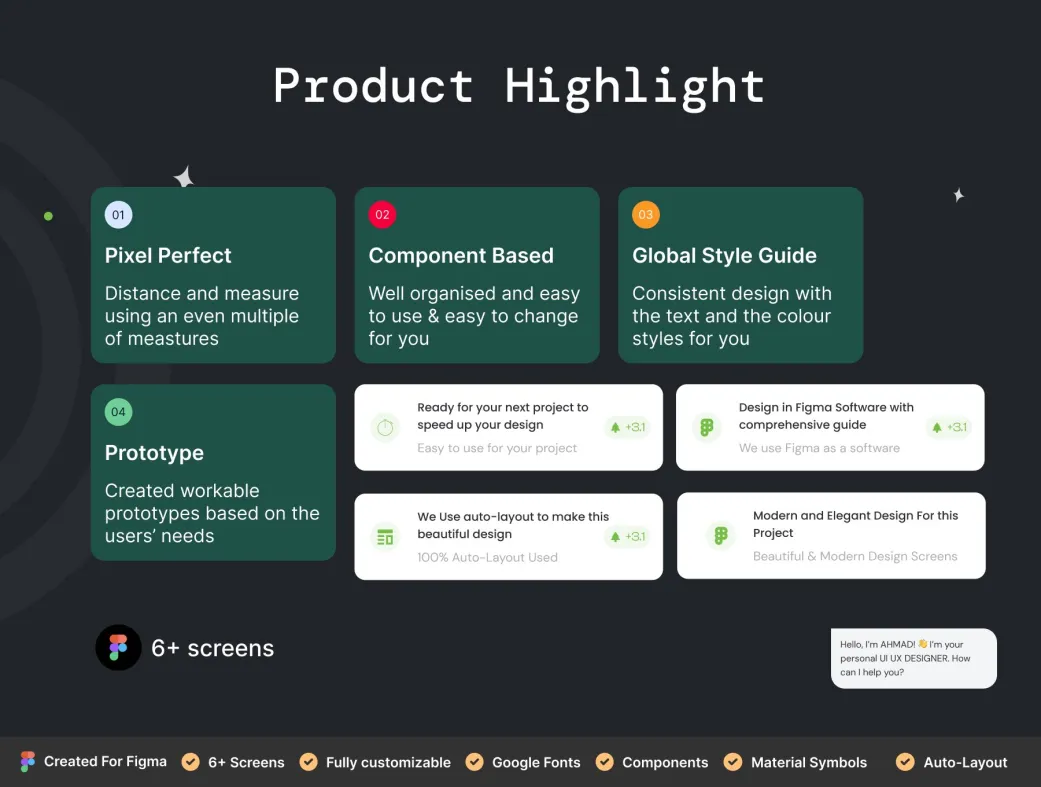 Product Highlight

01
Pixel Perfect
Distance and measure using an even multiple of meastures

02
Component Based
Well organised and easy to use & easy to change for you

03
Global Style Guide
Consistent design with the text and the colour styles for you

04
Prototype
Created workable prototypes based on the users' needs

Ready for your next project to speed up your design
Easy to use for your project
+3.1

Design in Figma Software with comprehensive guide
We use Figma as a software
+3.1

We Use auto-layout to make this beautiful design
100% Auto-Layout Used
+3.1

Modern and Elegant Design For this Project
Beautiful & Modern Design Screens

6+ screens

Hello, I'm AHMAD! 👋 I'm your personal UI UX DESIGNER. How can I help you?

Created For Figma
6+ Screens
Fully customizable
Google Fonts
Components
Material Symbols
Auto-Layout